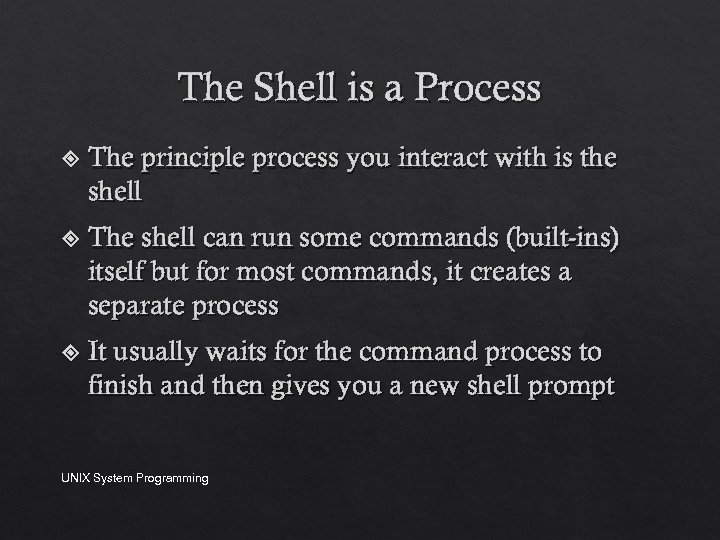 The Shell is a Process

❖ The principle process you interact with is the shell

❖ The shell can run some commands (built-ins) itself but for most commands, it creates a separate process

❖ It usually waits for the command process to finish and then gives you a new shell prompt

UNIX System Programming